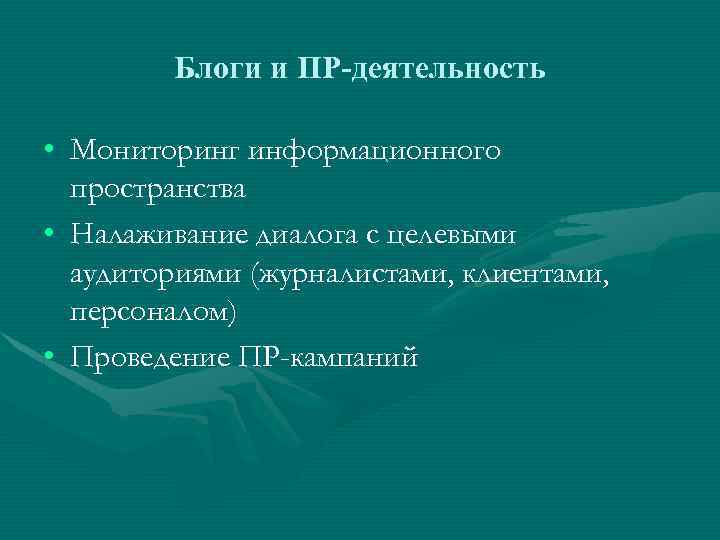 Блоги и ПР-деятельность

• Мониторинг информационного пространства
• Налаживание диалога с целевыми аудиториями (журналистами, клиентами, персоналом)
• Проведение ПР-кампаний